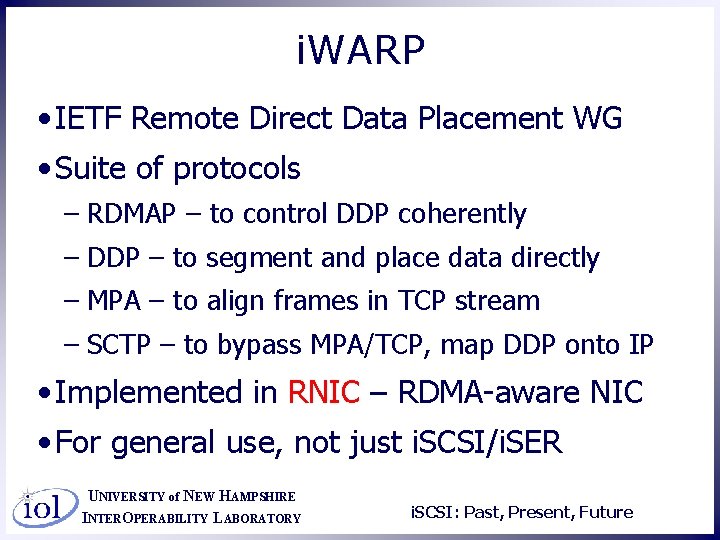 iWARP

• IETF Remote Direct Data Placement WG

• Suite of protocols

– RDMAP – to control DDP coherently

– DDP – to segment and place data directly

– MPA – to align frames in TCP stream

– SCTP – to bypass MPA/TCP, map DDP onto IP

• Implemented in RNIC – RDMA-aware NIC

• For general use, not just iSCSI/iSER

iol

UNIVERSITY of NEW HAMPSHIRE
INTEROPERABILITY LABORATORY

iSCSI: Past, Present, Future